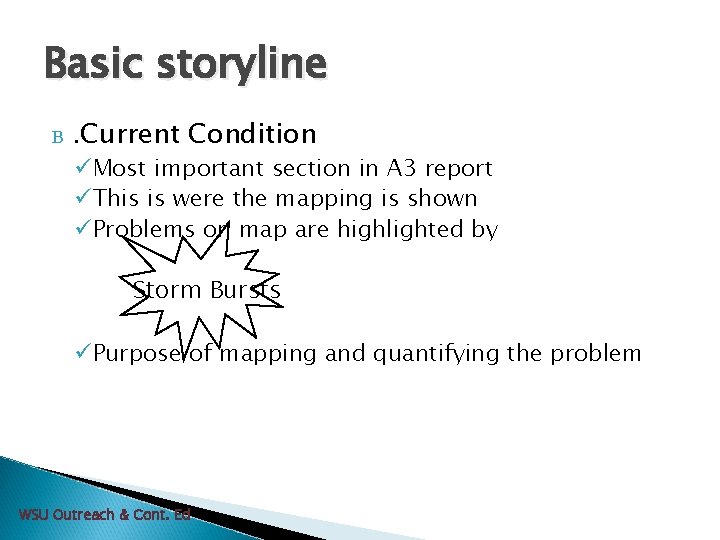 Basic storyline

B .Current Condition

✓Most important section in A3 report

✓This is were the mapping is shown

✓Problems on map are highlighted by

Storm Bursts

✓Purpose of mapping and quantifying the problem

WSU Outreach & Cont. Ed